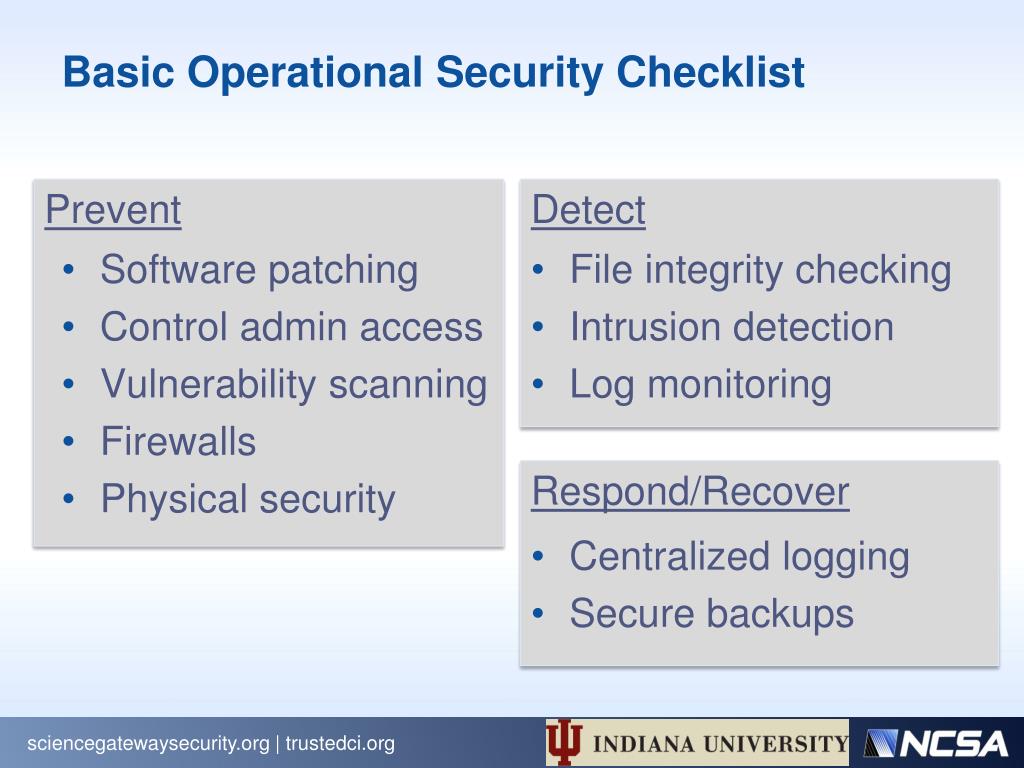 Basic Operational Security Checklist

Prevent
• Software patching
• Control admin access
• Vulnerability scanning
• Firewalls
• Physical security

Detect
• File integrity checking
• Intrusion detection
• Log monitoring

Respond/Recover
• Centralized logging
• Secure backups

sciencegatewaysecurity.org | trustedci.org

INDIANA UNIVERSITY

NCSA